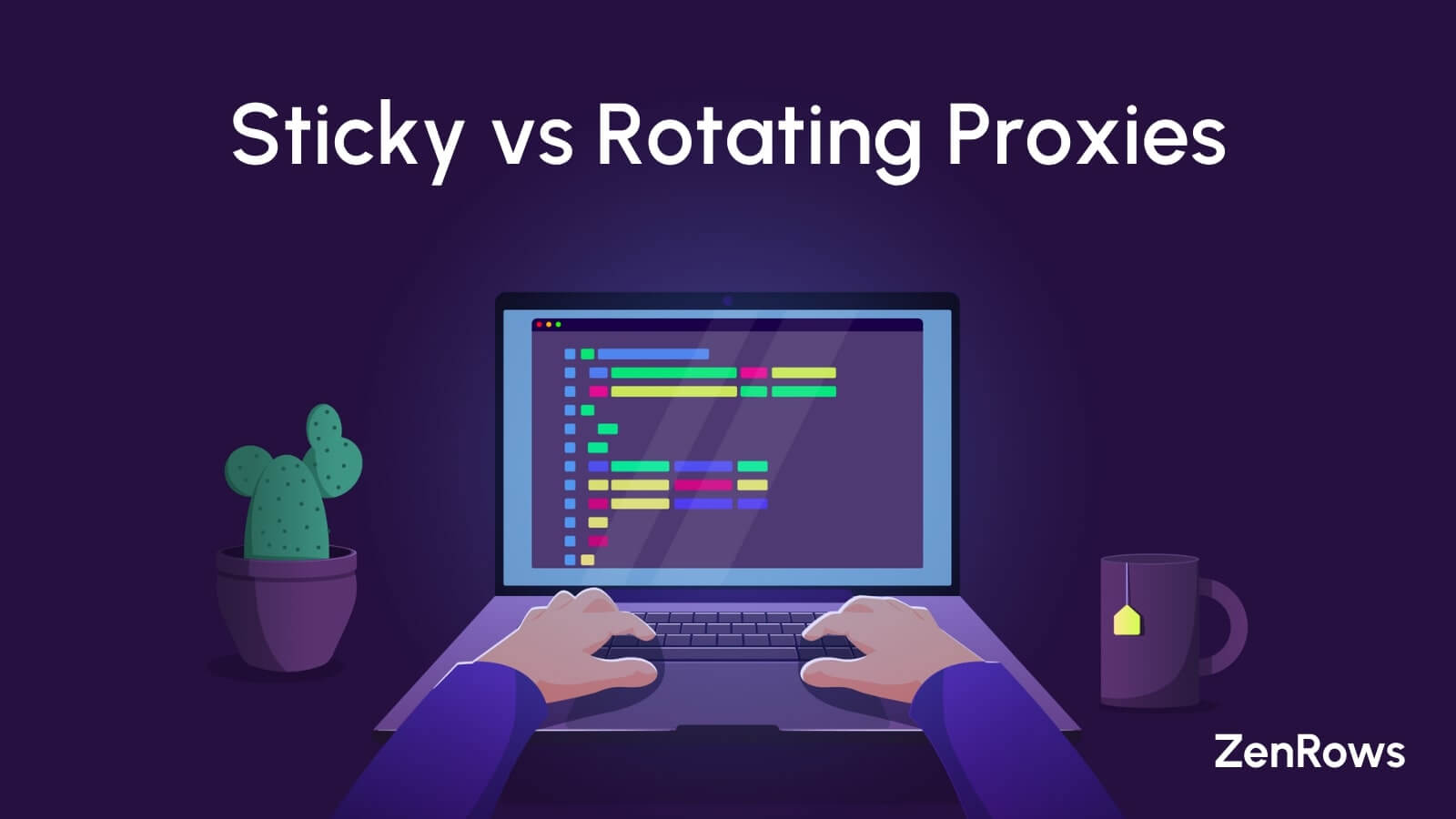 Sticky vs Rotating Proxies

ZenRows